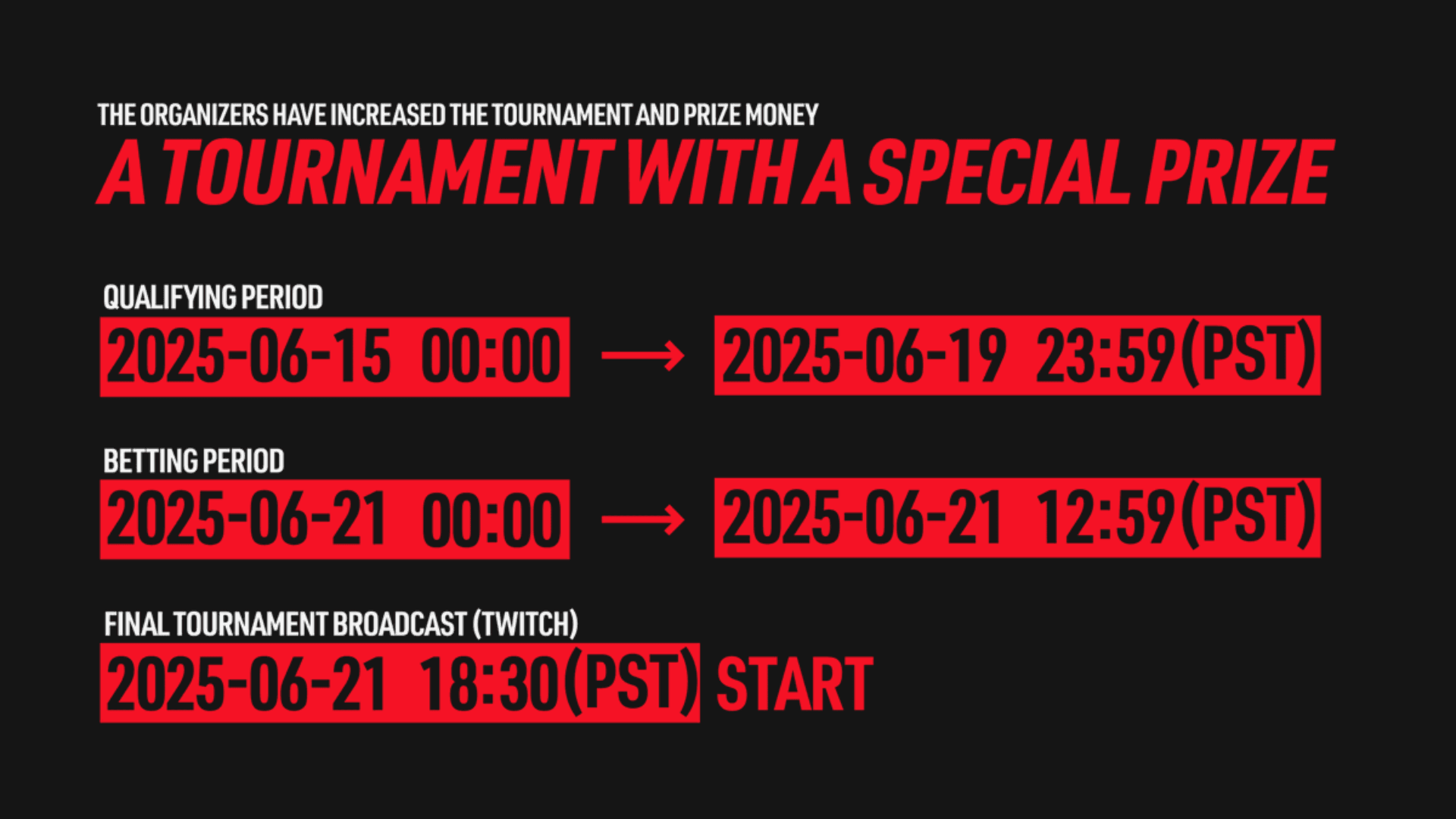 THE ORGANIZERS HAVE INCREASED THE TOURNAMENT AND PRIZE MONEY
A TOURNAMENT WITH A SPECIAL PRIZE

QUALIFYING PERIOD
2025-06-15 00:00 → 2025-06-19 23:59(PST)

BETTING PERIOD
2025-06-21 00:00 → 2025-06-21 12:59(PST)

FINAL TOURNAMENT BROADCAST (TWITCH)
2025-06-21 18:30(PST) START